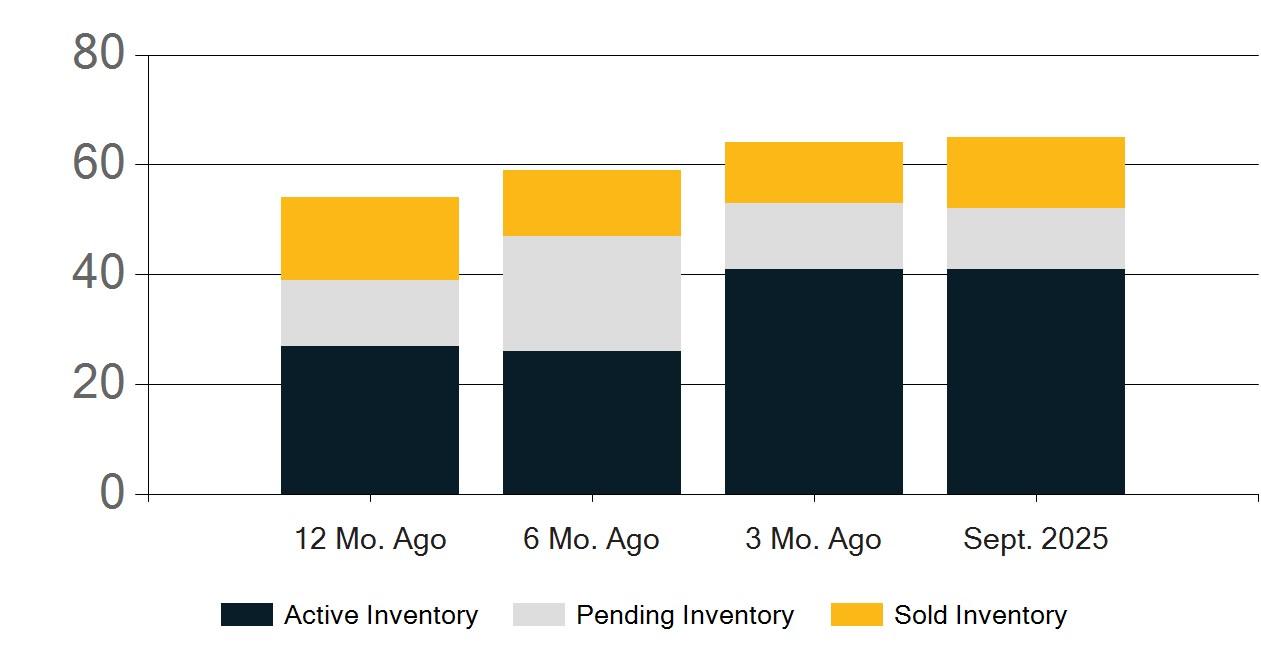 80
60
40
20
0

12 Mo. Ago
6 Mo. Ago
3 Mo. Ago
Sept. 2025

Active Inventory
Pending Inventory
Sold Inventory